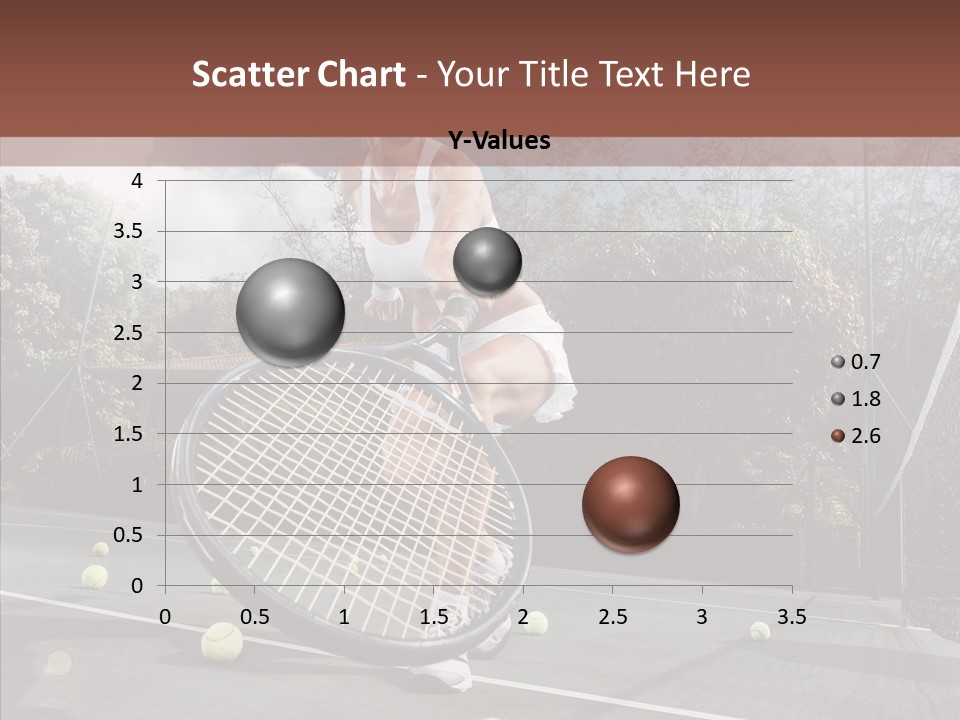 Scatter Chart - Your Title Text Here

Y-Values

4
3.5
3
2.5
2
1.5
1
0.5
0

0 0.5 1 1.5 2 2.5 3 3.5

0.7
1.8
2.6